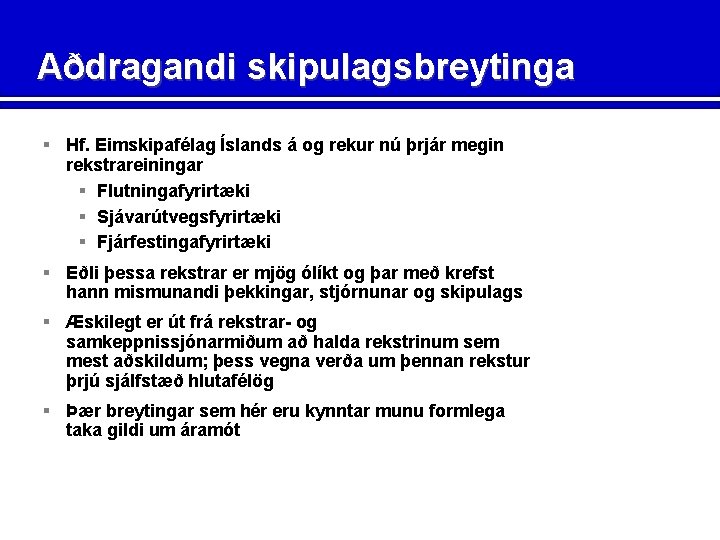 Aðdragandi skipulagsbreytinga

- Hf. Eimskipafélag Íslands á og rekur nú þrjár megin rekstrareiningar
  - Flutningafyrirtæki
  - Sjávarútvegsfyrirtæki
  - Fjárfestingafyrirtæki
- Eðli þessa rekstrar er mjög ólíkt og þar með krefst hann mismunandi þekkingar, stjórnunar og skipulags
- Æskilegt er út frá rekstrar- og samkeppnissjónarmiðum að halda rekstrinum sem mest aðskildum; þess vegna verða um þennan rekstur þrjú sjálfstæð hlutafélög
- Þær breytingar sem hér eru kynntar munu formlega taka gildi um áramót